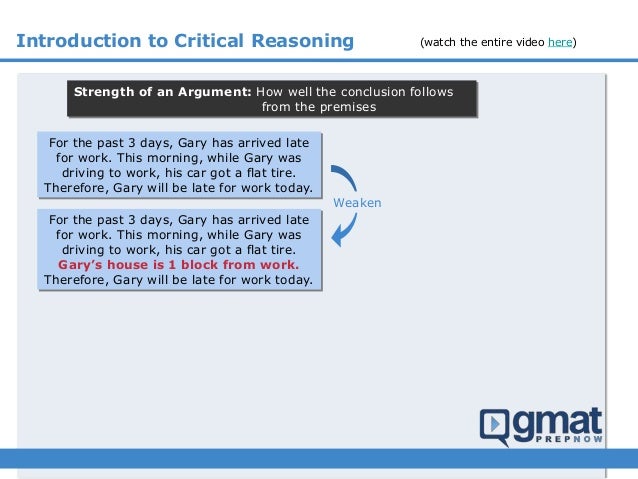 Introduction to Critical Reasoning

(watch the entire video here)

Strength of an Argument: How well the conclusion follows from the premises

For the past 3 days, Gary has arrived late for work. This morning, while Gary was driving to work, his car got a flat tire. Therefore, Gary will be late for work today.

Weaken

For the past 3 days, Gary has arrived late for work. This morning, while Gary was driving to work, his car got a flat tire. Gary's house is 1 block from work. Therefore, Gary will be late for work today.

gmat PREPNOW